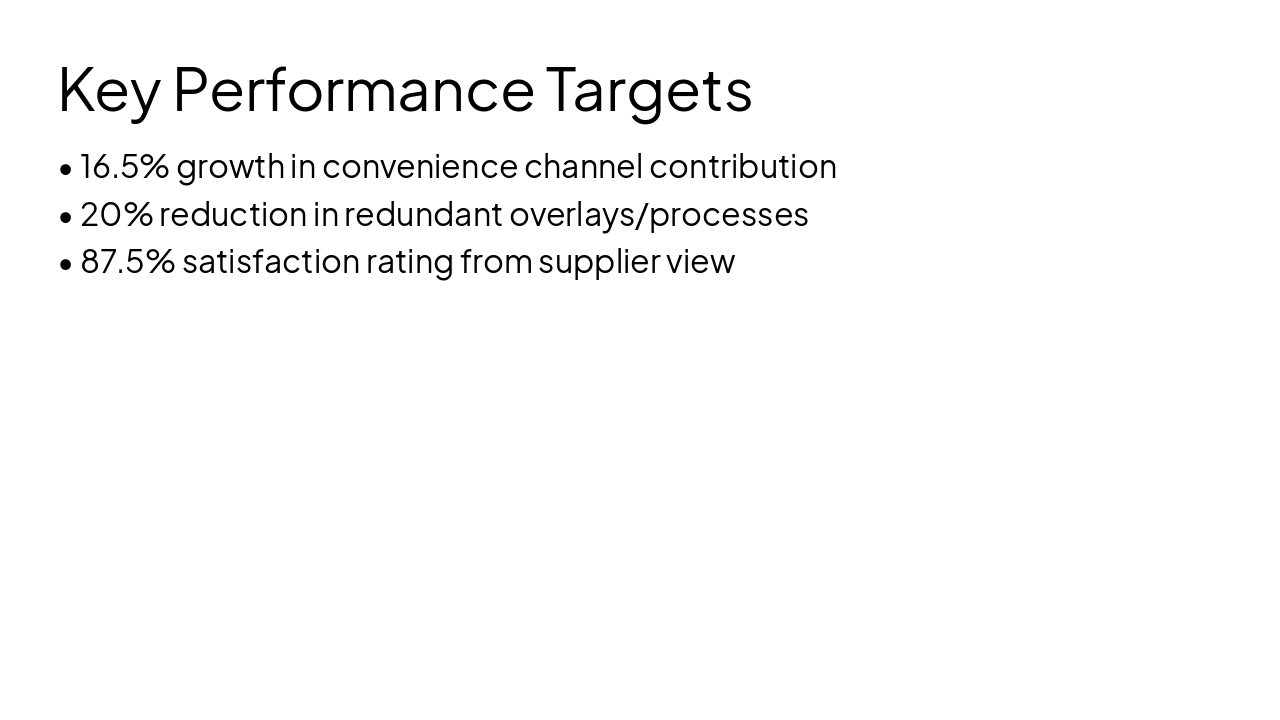 Key Performance Targets

• 16.5% growth in convenience channel contribution
• 20% reduction in redundant overlays/processes
• 87.5% satisfaction rating from supplier view